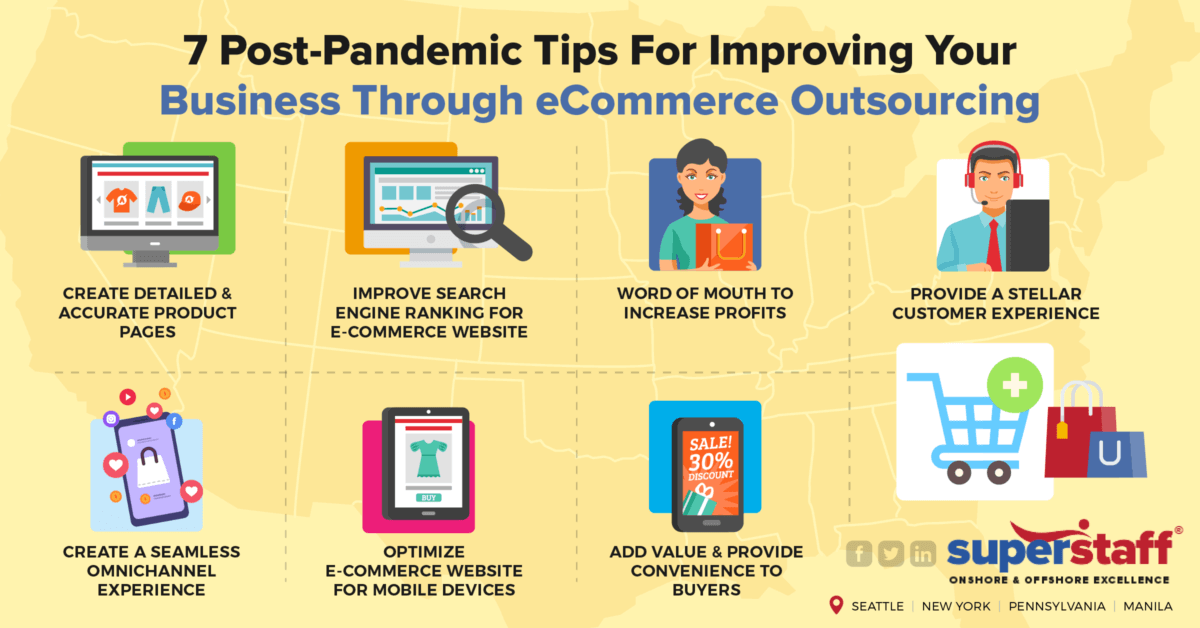 7 Post-Pandemic Tips For Improving Your Business Through eCommerce Outsourcing

CREATE DETAILED & ACCURATE PRODUCT PAGES

IMPROVE SEARCH ENGINE RANKING FOR E-COMMERCE WEBSITE

WORD OF MOUTH TO INCREASE PROFITS

PROVIDE A STELLAR CUSTOMER EXPERIENCE

CREATE A SEAMLESS OMNICHANNEL EXPERIENCE

BUY

OPTIMIZE E-COMMERCE WEBSITE FOR MOBILE DEVICES

SALE! 30% DISCOUNT

ADD VALUE & PROVIDE CONVENIENCE TO BUYERS

superstaff®
ONSHORE & OFFSHORE EXCELLENCE

SEATTLE | NEW YORK | PENNSYLVANIA | MANILA